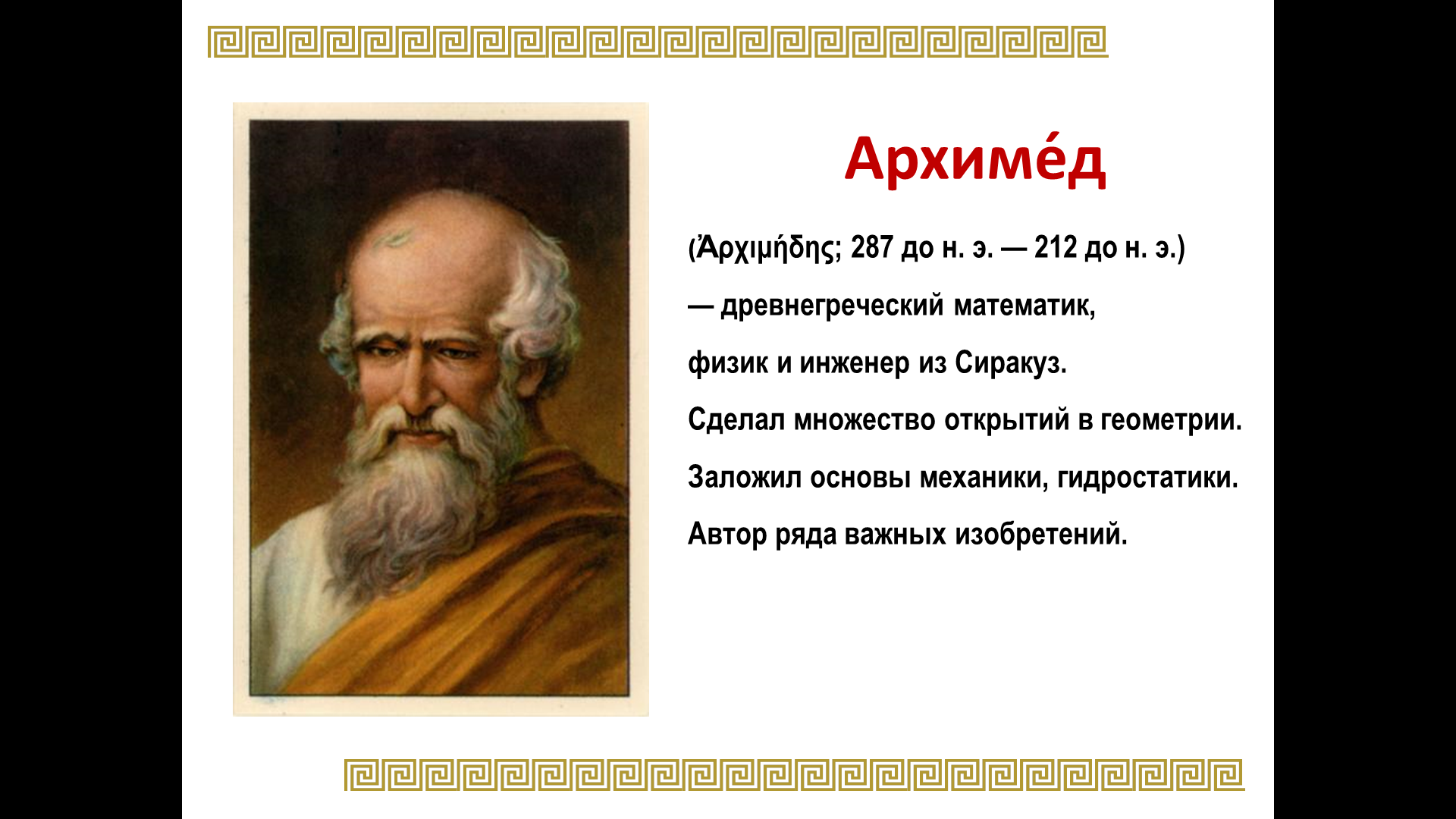 Архиме́д

(Ἀρχιμήδης; 287 до н. э. — 212 до н. э.)

— древнегреческий математик,

физик и инженер из Сиракуз.

Сделал множество открытий в геометрии.

Заложил основы механики, гидростатики.

Автор ряда важных изобретений.